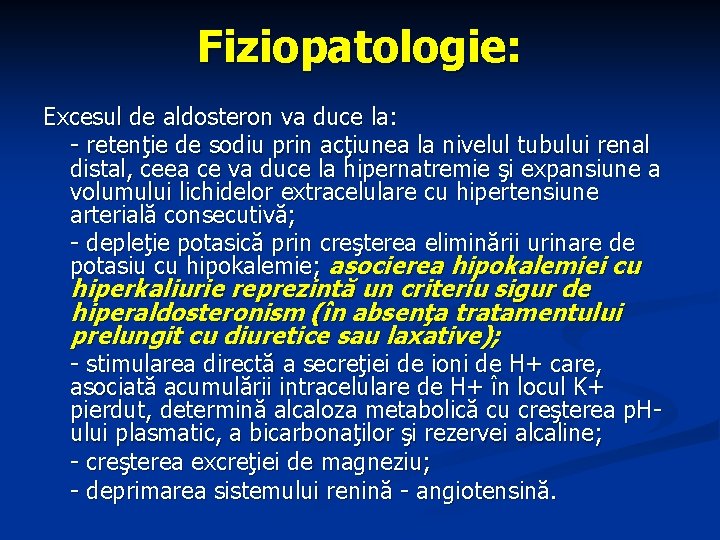 Fiziopatologie:

Excesul de aldosteron va duce la:

- retenţie de sodiu prin acţiunea la nivelul tubului renal distal, ceea ce va duce la hipernatremie şi expansiune a volumului lichidelor extracelulare cu hipertensiune arterială consecutivă;

- depleţie potasică prin creşterea eliminării urinare de potasiu cu hipokalemie; asocierea hipokalemiei cu hiperkaliurie reprezintă un criteriu sigur de hiperaldosteronism (în absenţa tratamentului prelungit cu diuretice sau laxative);

- stimularea directă a secreţiei de ioni de H+ care, asociată acumulării intracelulare de H+ în locul K+ pierdut, determină alcaloza metabolică cu creşterea pH-ului plasmatic, a bicarbonaţilor şi rezervei alcaline;

- creşterea excreţiei de magneziu;

- deprimarea sistemului renină - angiotensină.